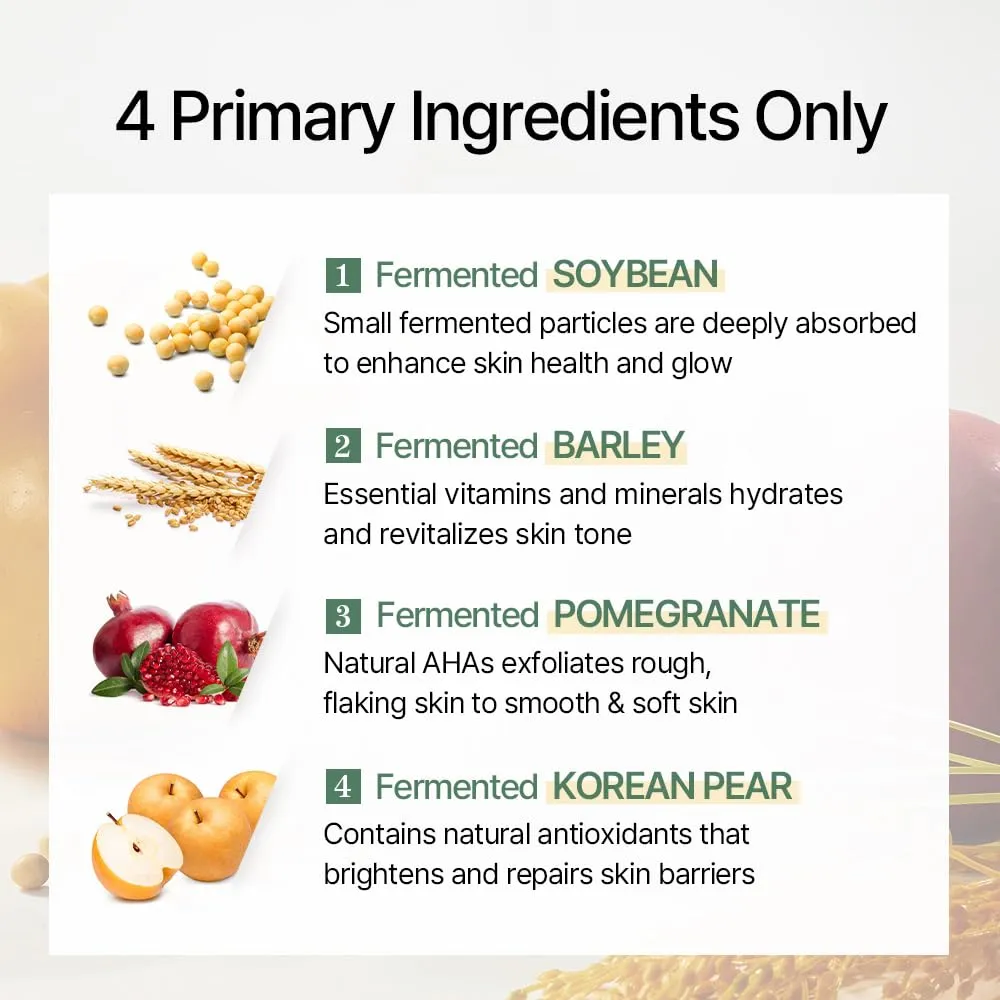 4 Primary Ingredients Only

1 Fermented SOYBEAN
Small fermented particles are deeply absorbed to enhance skin health and glow

2 Fermented BARLEY
Essential vitamins and minerals hydrates and revitalizes skin tone

3 Fermented POMEGRANATE
Natural AHAs exfoliates rough, flaking skin to smooth & soft skin

4 Fermented KOREAN PEAR
Contains natural antioxidants that brightens and repairs skin barriers